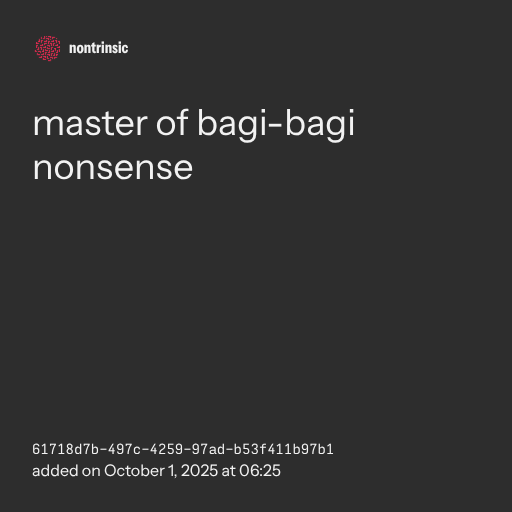 nontrinsic

master of bagi-bagi nonsense

61718d7b-497c-4259-97ad-b53f411b97b1
added on October 1, 2025 at 06:25